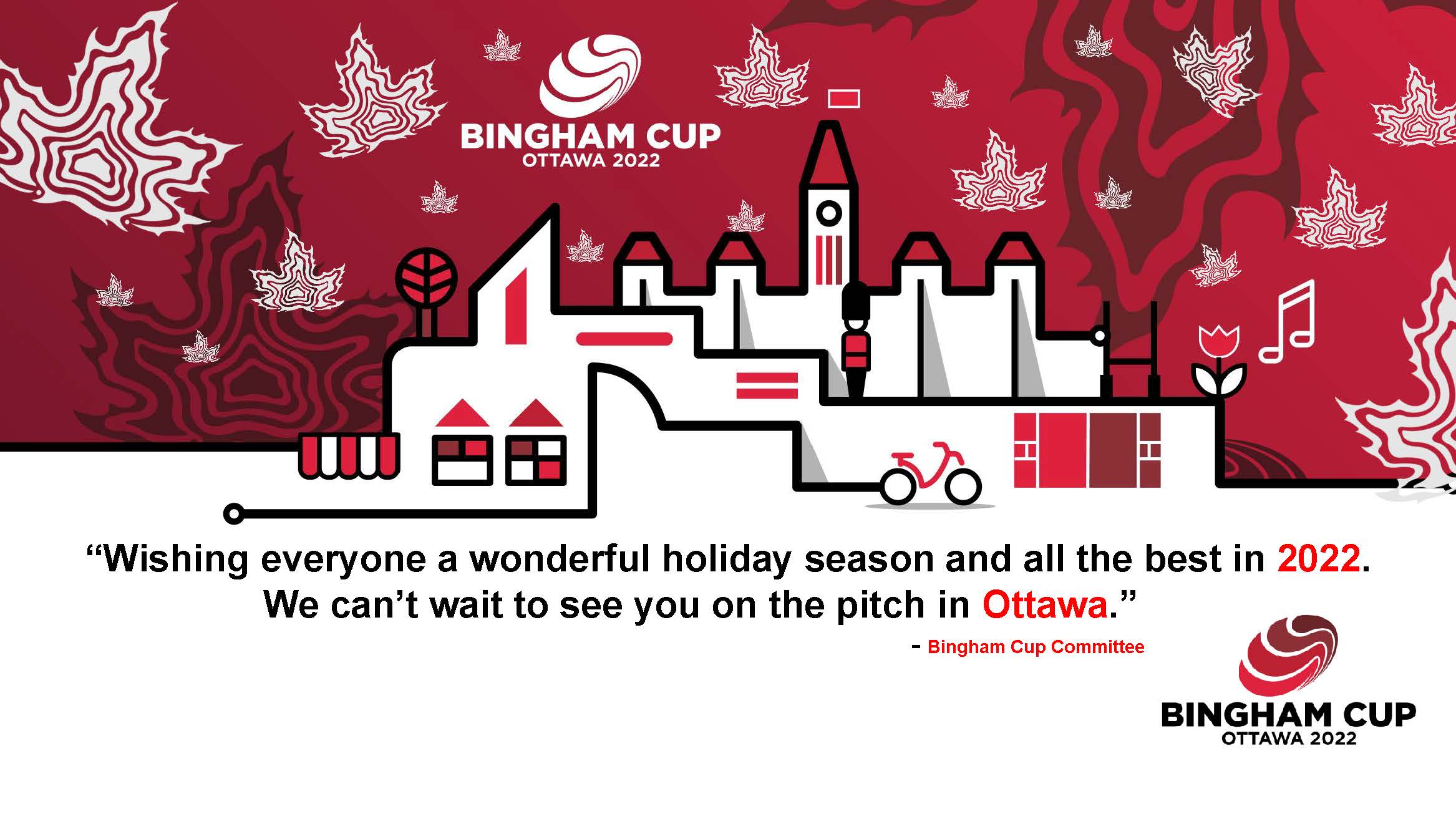 BINGHAM CUP
OTTAWA 2022

“Wishing everyone a wonderful holiday season and all the best in 2022. We can’t wait to see you on the pitch in Ottawa.”

- Bingham Cup Committee

BINGHAM CUP
OTTAWA 2022